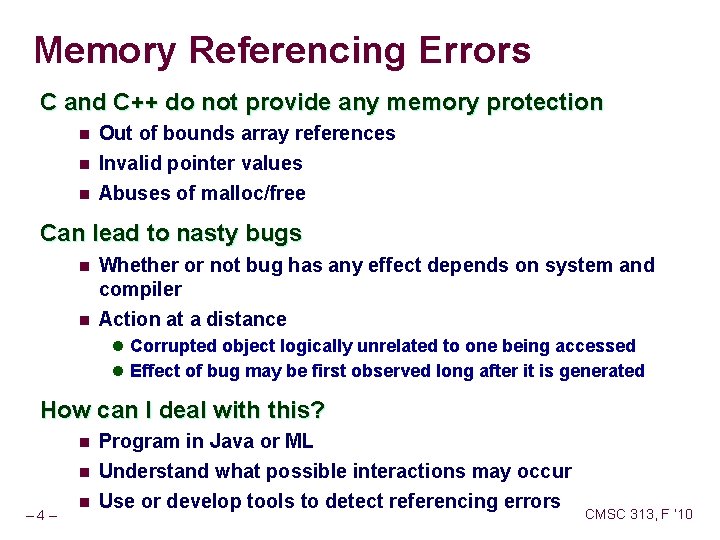 Memory Referencing Errors

C and C++ do not provide any memory protection

- Out of bounds array references
- Invalid pointer values
- Abuses of malloc/free

Can lead to nasty bugs

- Whether or not bug has any effect depends on system and compiler
- Action at a distance
  - Corrupted object logically unrelated to one being accessed
  - Effect of bug may be first observed long after it is generated

How can I deal with this?

- Program in Java or ML
- Understand what possible interactions may occur
- Use or develop tools to detect referencing errors

– 4 –

CMSC 313, F '10